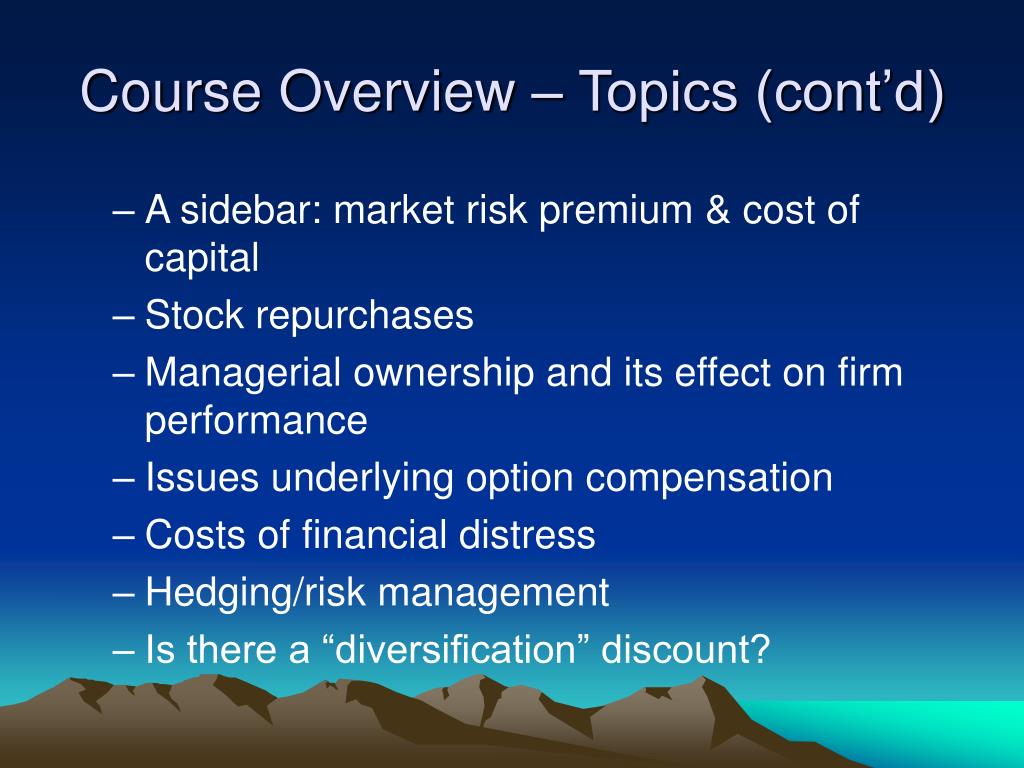 Course Overview – Topics (cont’d)

– A sidebar: market risk premium & cost of capital
– Stock repurchases
– Managerial ownership and its effect on firm performance
– Issues underlying option compensation
– Costs of financial distress
– Hedging/risk management
– Is there a “diversification” discount?